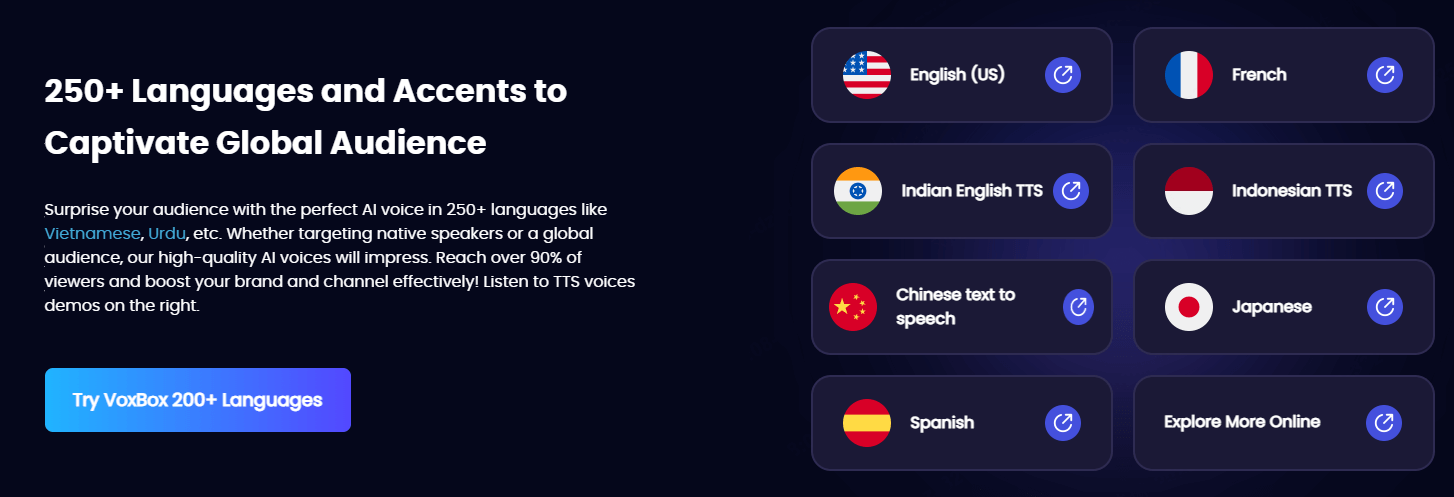 250+ Languages and Accents to Captivate Global Audience

Surprise your audience with the perfect AI voice in 250+ languages like Vietnamese, Urdu, etc. Whether targeting native speakers or a global audience, our high-quality AI voices will impress. Reach over 90% of viewers and boost your brand and channel effectively! Listen to TTS voices demos on the right.

Try VoxBox 200+ Languages

English (US)

French

Indian English TTS

Indonesian TTS

Chinese text to speech

Japanese

Spanish

Explore More Online